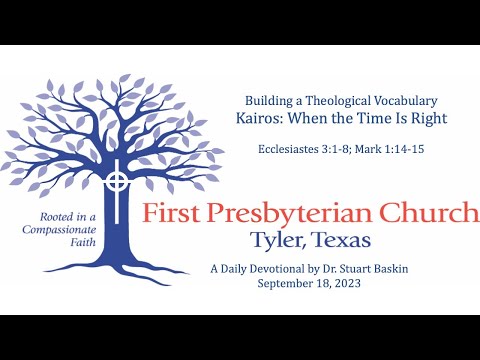 Building a Theological Vocabulary
Kairos: When the Time Is Right

Ecclesiastes 3:1-8; Mark 1:14-15

Rooted in a Compassionate Faith

First Presbyterian Church
Tyler, Texas

A Daily Devotional by Dr. Stuart Baskin
September 18, 2023